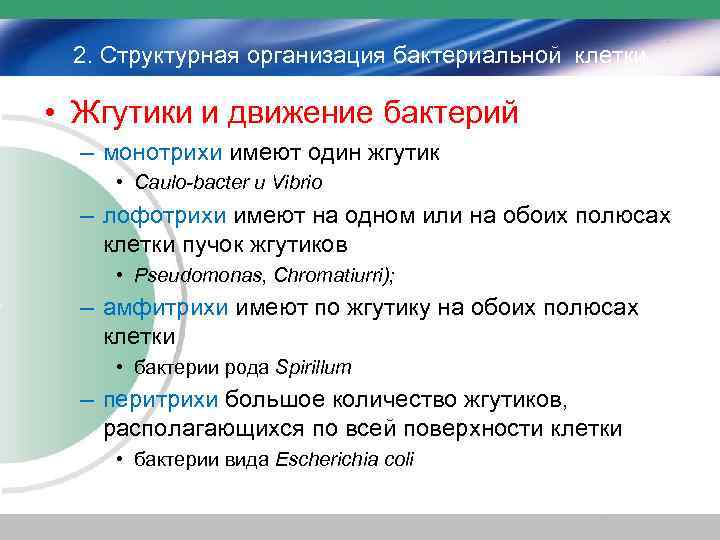 2. Структурная организация бактериальной клетки

• Жгутики и движение бактерий

– монотрихи имеют один жгутик

• Caulo-bacter и Vibrio

– лофотрихи имеют на одном или на обоих полюсах клетки пучок жгутиков

• Pseudomonas, Chromatiurri);

– амфитрихи имеют по жгутику на обоих полюсах клетки

• бактерии рода Spirillum

– перитрихи большое количество жгутиков, располагающихся по всей поверхности клетки

• бактерии вида Escherichia coli